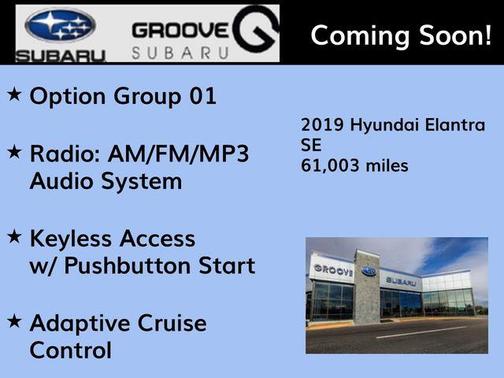 SUBARU

GROOVE
SUBARU

Coming Soon!

★ Option Group 01

★ Radio: AM/FM/MP3 Audio System

★ Keyless Access w/ Pushbutton Start

★ Adaptive Cruise Control

2019 Hyundai Elantra
SE
61,003 miles

GROOVE
SUBARU